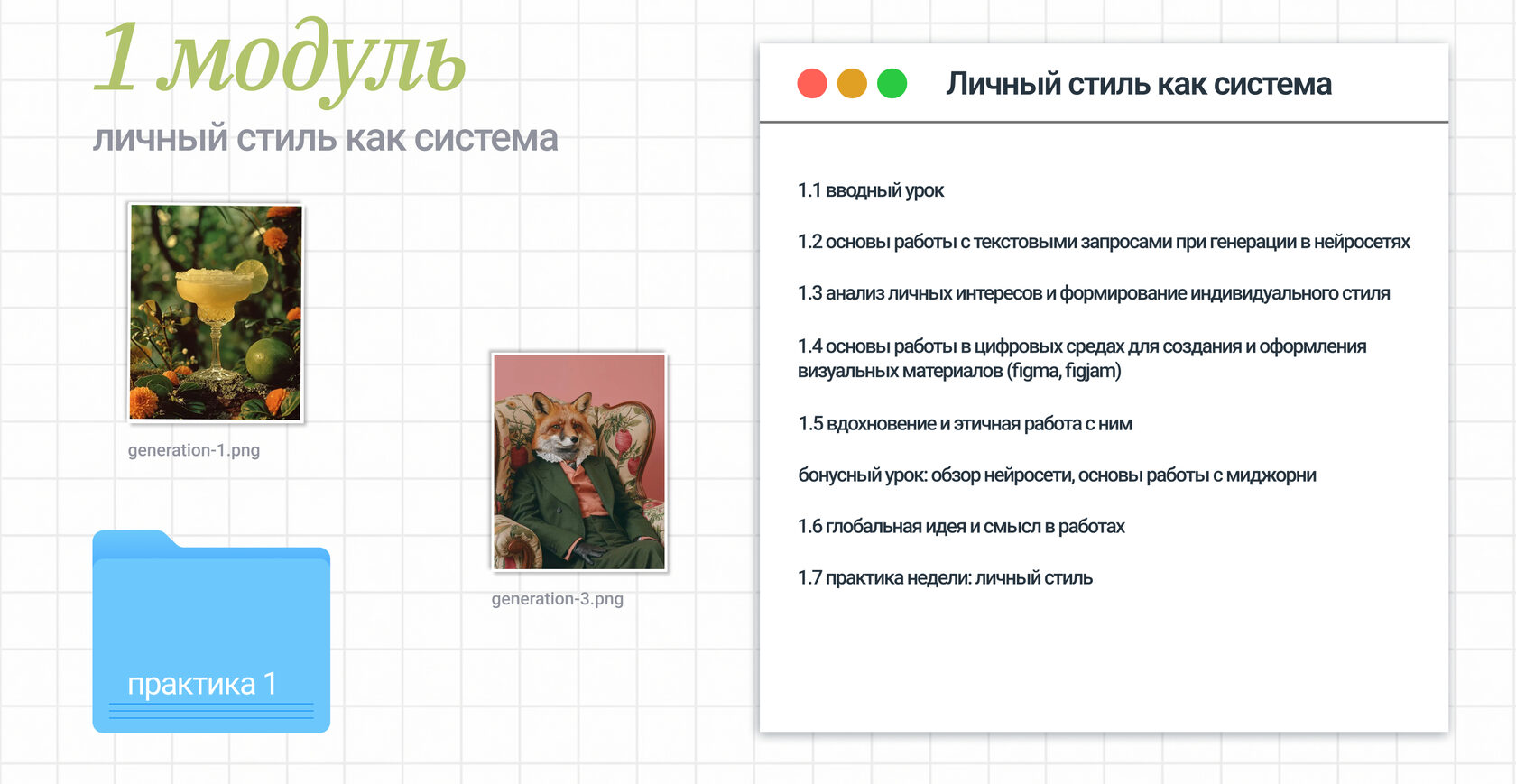 1 модуль
личный стиль как система

generation-1.png

generation-3.png

практика 1

Личный стиль как система

1.1 вводный урок

1.2 основы работы с текстовыми запросами при генерации в нейросетях

1.3 анализ личных интересов и формирование индивидуального стиля

1.4 основы работы в цифровых средах для создания и оформления визуальных материалов (figma, figjam)

1.5 вдохновение и этичная работа с ним

бонусный урок: обзор нейросети, основы работы с миджорни

1.6 глобальная идея и смысл в работах

1.7 практика недели: личный стиль